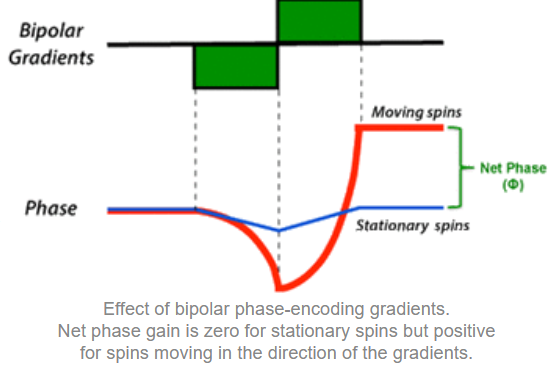 Bipolar Gradients

Moving spins

Net Phase (Φ)

Phase

Stationary spins

Effect of bipolar phase-encoding gradients.
Net phase gain is zero for stationary spins but positive for spins moving in the direction of the gradients.